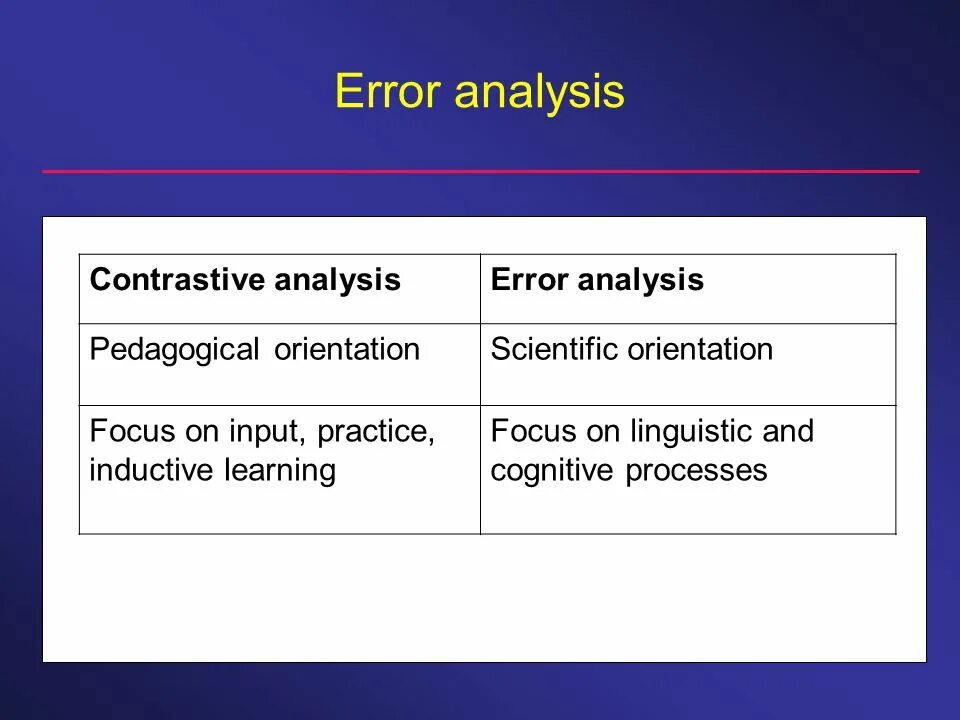 Error analysis

| Contrastive analysis | Error analysis |
|---|---|
| Pedagogical orientation | Scientific orientation |
| Focus on input, practice, inductive learning | Focus on linguistic and cognitive processes |